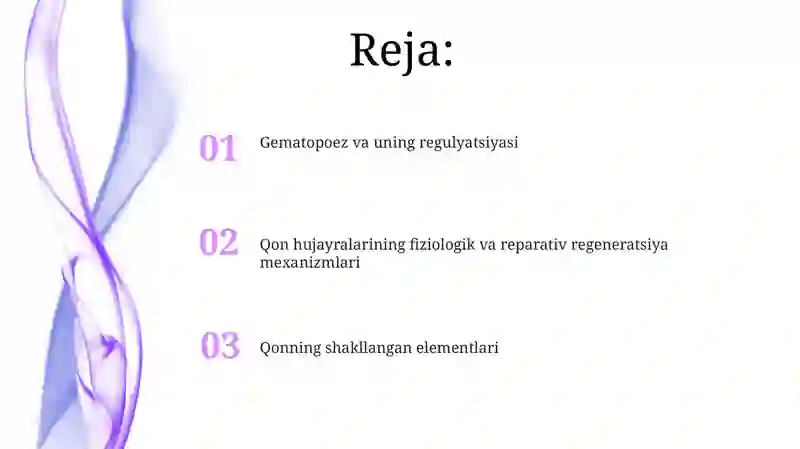 Reja:

01 Gematopoez va uning regulyatsiyasi

02 Qon hujayralarining fiziologik va reparativ regeneratsiya mexanizmlari

03 Qonning shakllangan elementlari